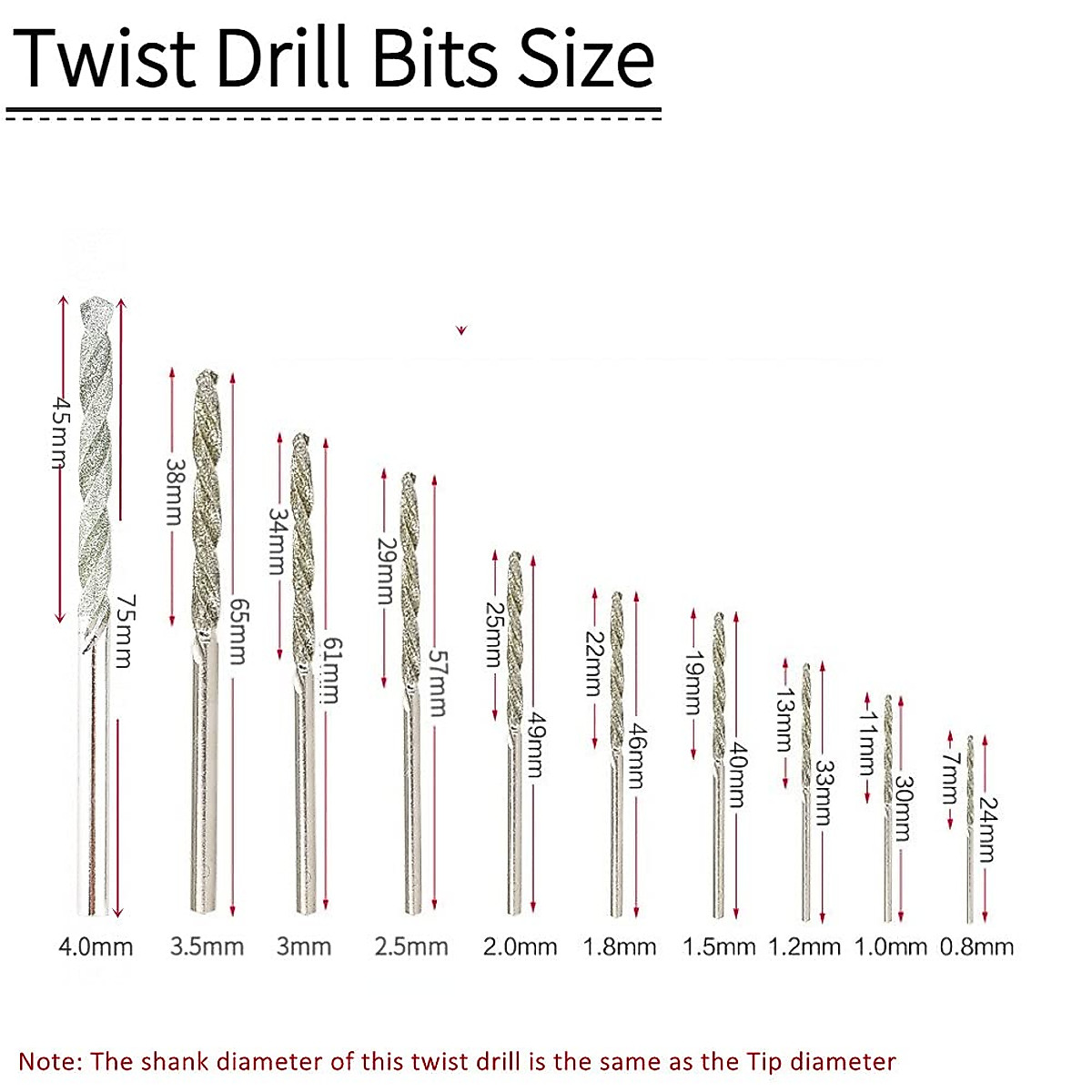 Twist Drill Bits Size

45mm
75mm
38mm
65mm
34mm
61mm
29mm
57mm
25mm
49mm
22mm
46mm
19mm
40mm
13mm
33mm
11mm
30mm
7mm
24mm

4.0mm 3.5mm 3mm 2.5mm 2.0mm 1.8mm 1.5mm 1.2mm 1.0mm 0.8mm

Note: The shank diameter of this twist drill is the same as the Tip diameter